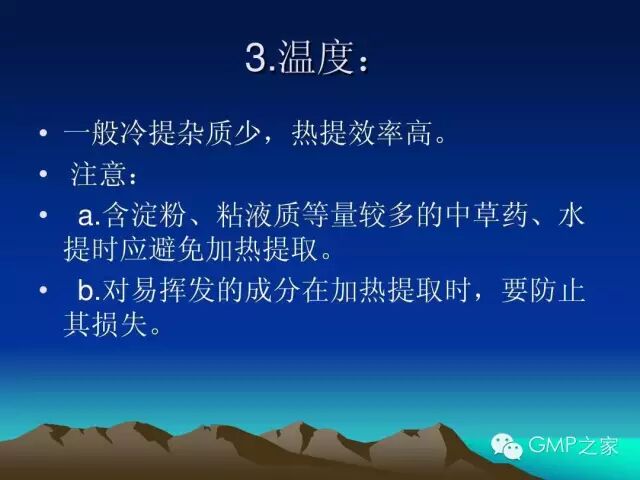 3.温度：

• 一般冷提杂质少，热提效率高。

• 注意：

• a.含淀粉、粘液质等量较多的中草药、水提时应避免加热提取。

• b.对易挥发的成分在加热提取时，要防止其损失。

GMP之家